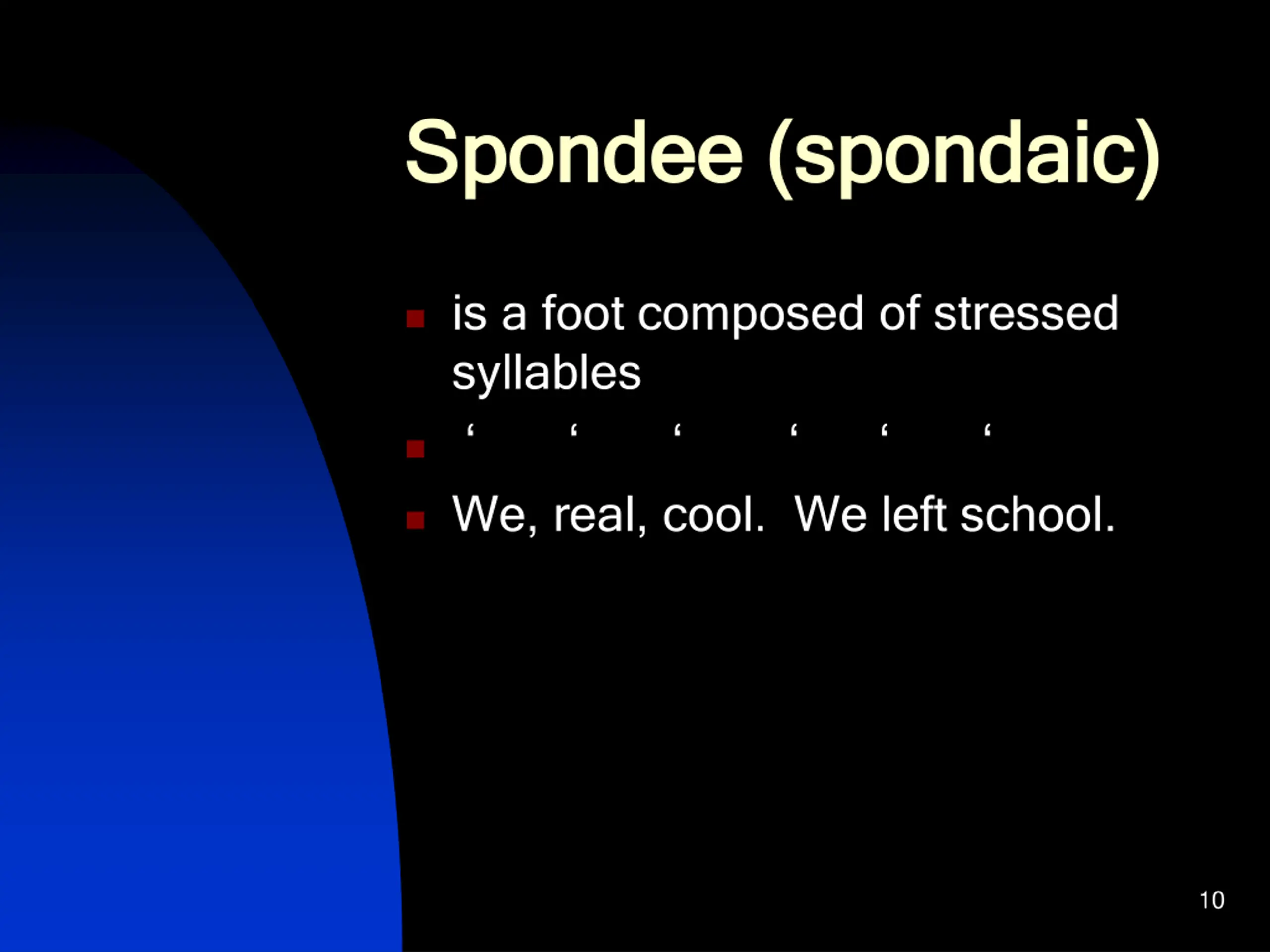 Spondee (spondaic)

is a foot composed of stressed syllables

‘ ‘ ‘ ‘ ‘ ‘

We, real, cool. We left school.

10